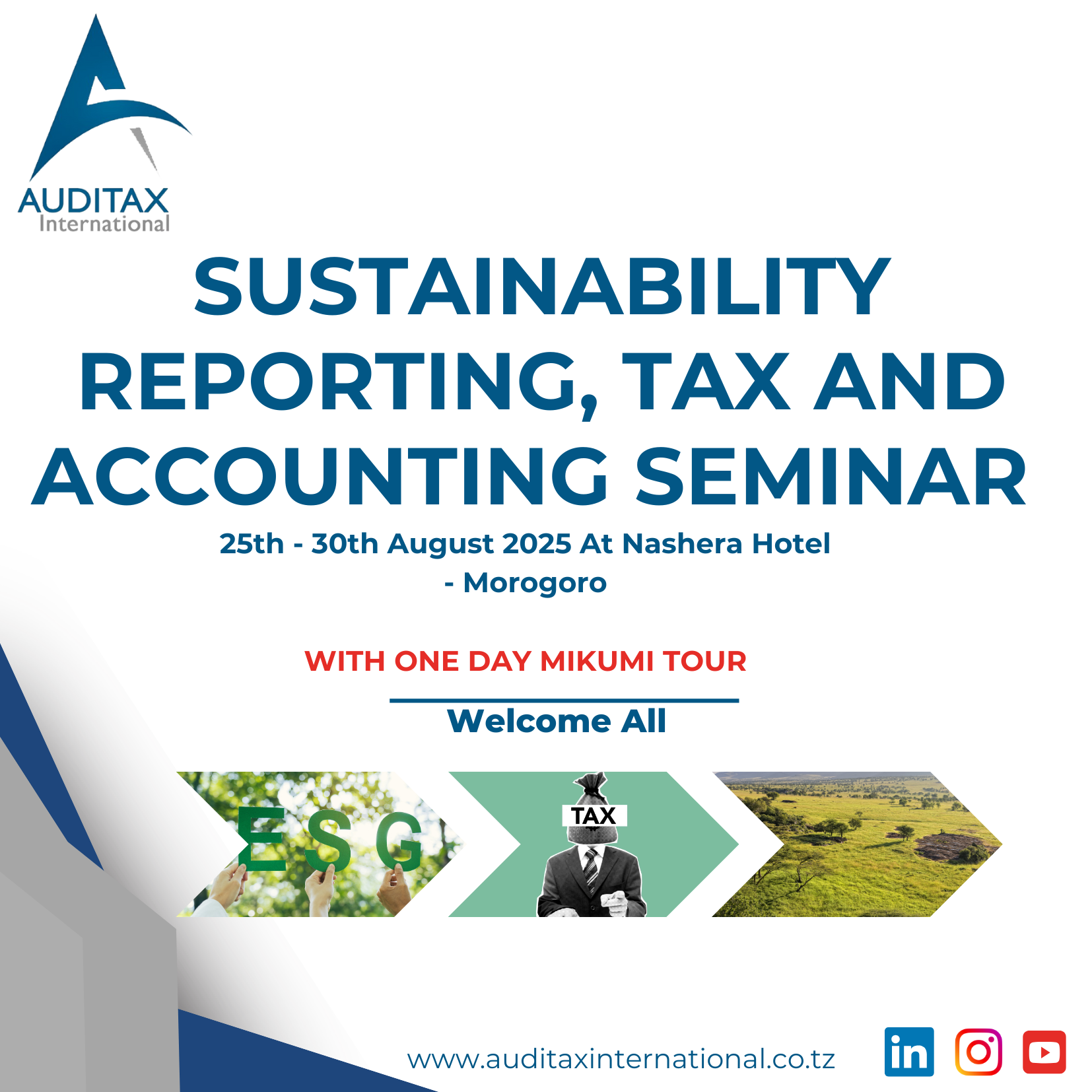 AUDITAX
International

SUSTAINABILITY REPORTING, TAX AND ACCOUNTING SEMINAR

25th - 30th August 2025 At Nashera Hotel - Morogoro

WITH ONE DAY MIKUMI TOUR

Welcome All

ESG

TAX

www.auditaxinternational.co.tz

in